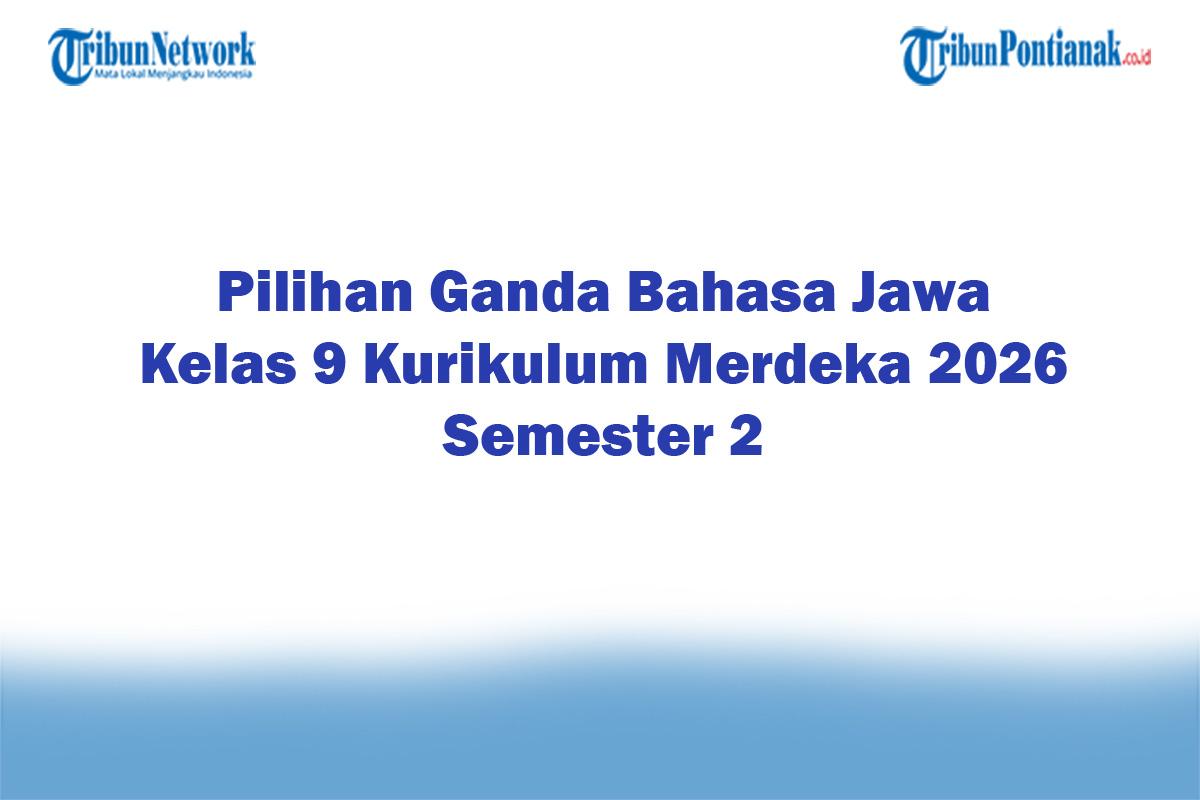 TribunNetwork
Mata Lokal Menjangkau Indonesia

TribunPontianak.co.id

Pilihan Ganda Bahasa Jawa Kelas 9 Kurikulum Merdeka 2026 Semester 2